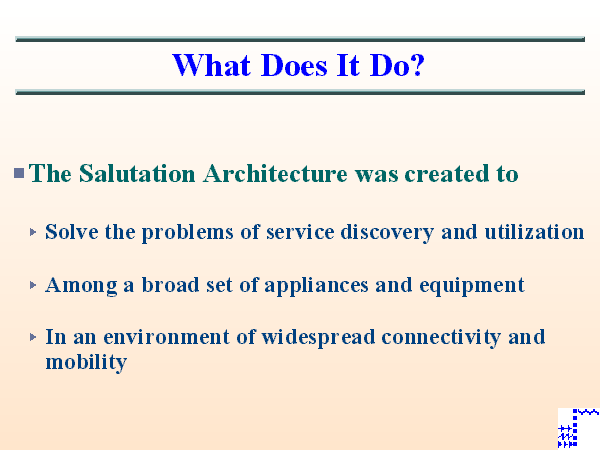 What Does It Do?

The Salutation Architecture was created to

Solve the problems of service discovery and utilization

Among a broad set of appliances and equipment

In an environment of widespread connectivity and mobility